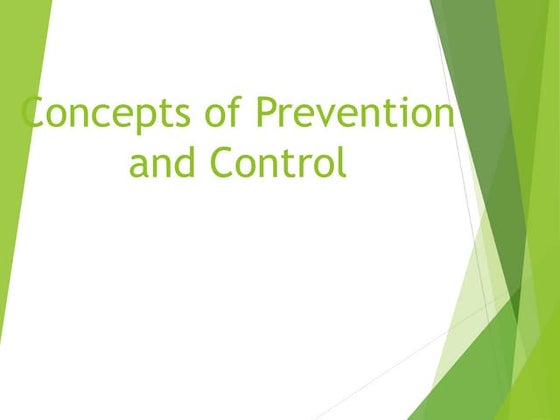 Concepts of Prevention and Control